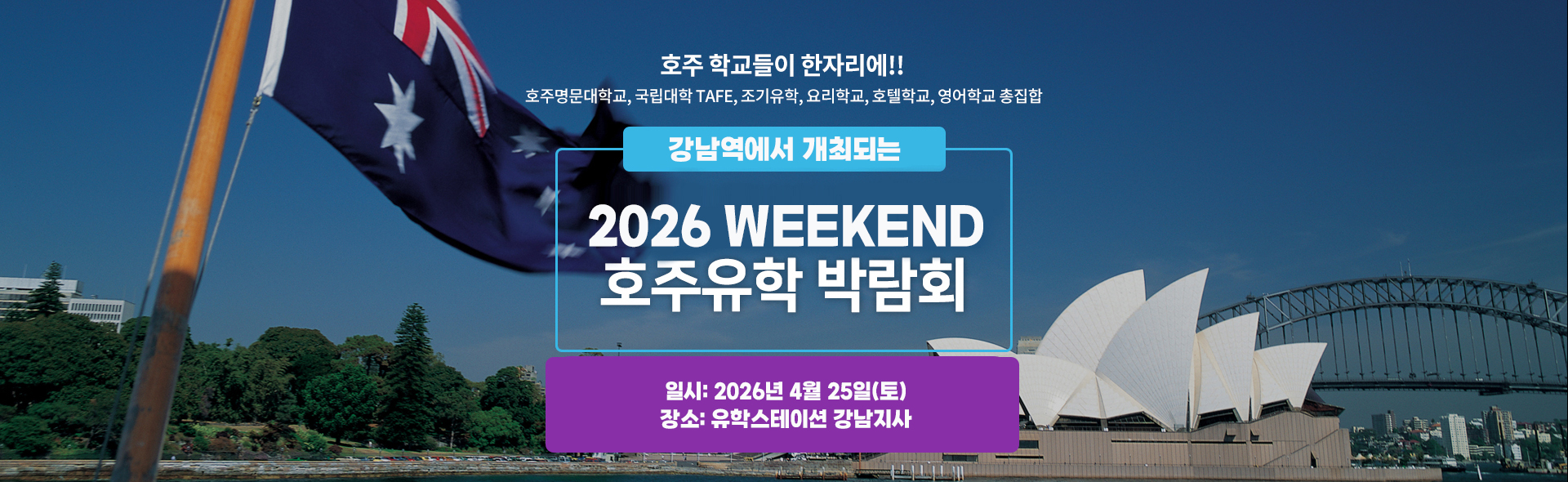 호주 학교들이 한자리에!!
호주명문대학교, 국립대학 TAFE, 조기유학, 요리학교, 호텔학교, 영어학교 총집합

강남역에서 개최되는

2026 WEEKEND
호주유학 박람회

일시: 2026년 4월 25일(토)
장소: 유학스테이션 강남지사